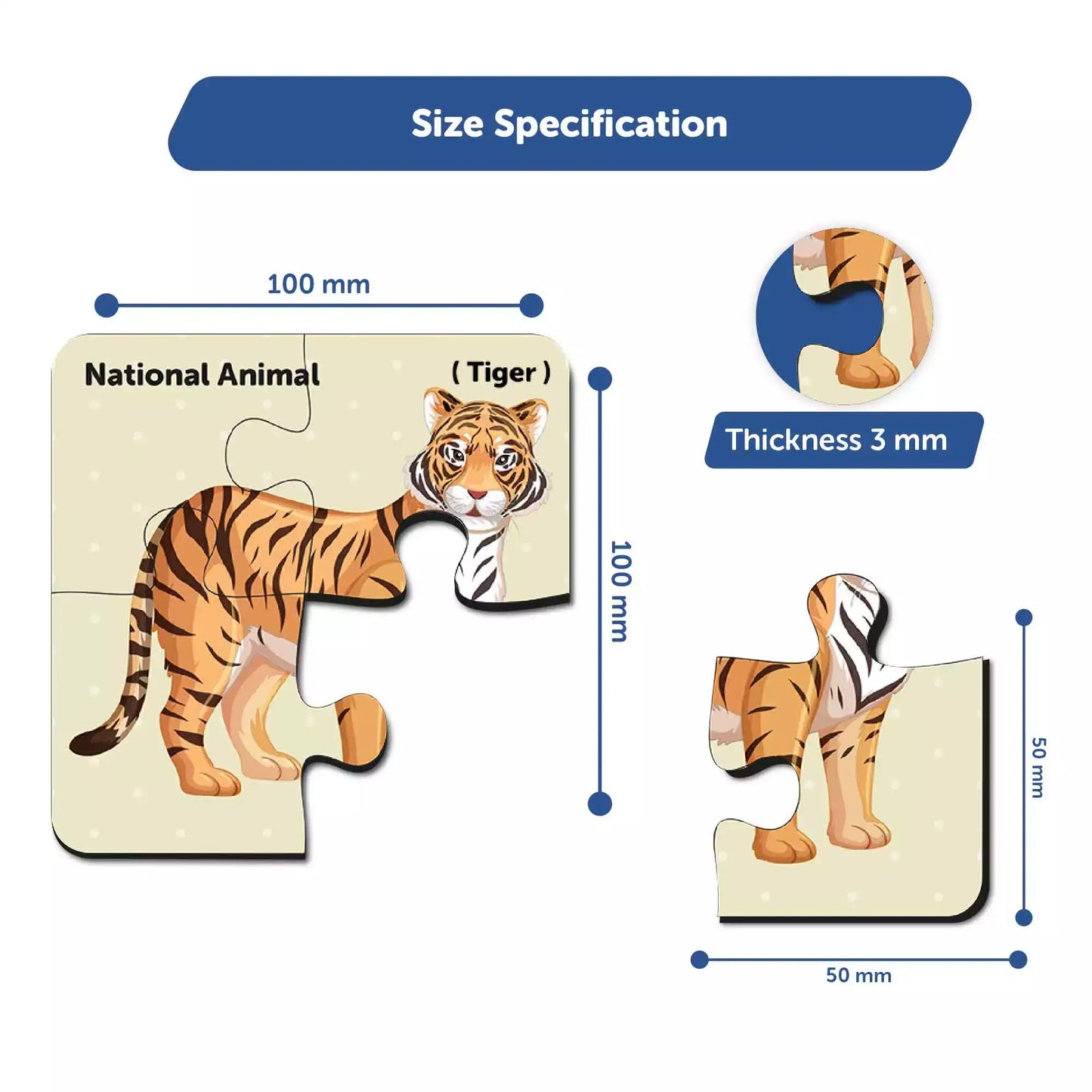 Size Specification

100 mm

National Animal

( Tiger )

100 mm

Thickness 3 mm

50 mm

50 mm